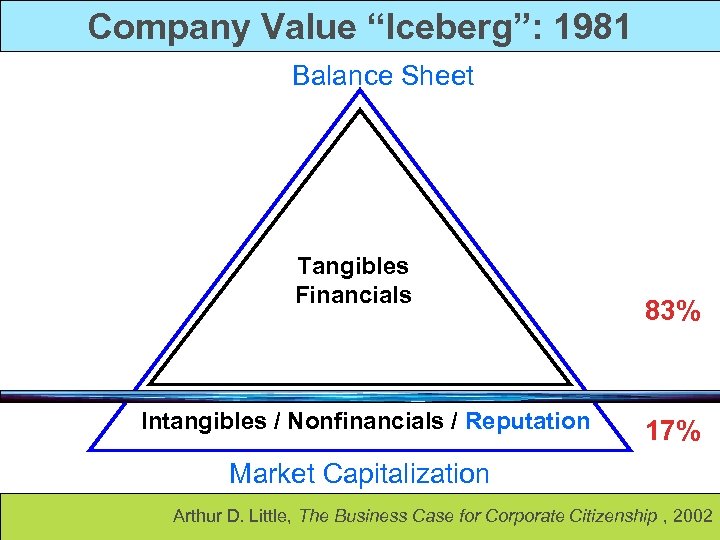 Company Value “Iceberg”: 1981

Balance Sheet

Tangibles
Financials

83%

Intangibles / Nonfinancials / Reputation

17%

Market Capitalization

Arthur D. Little, The Business Case for Corporate Citizenship , 2002